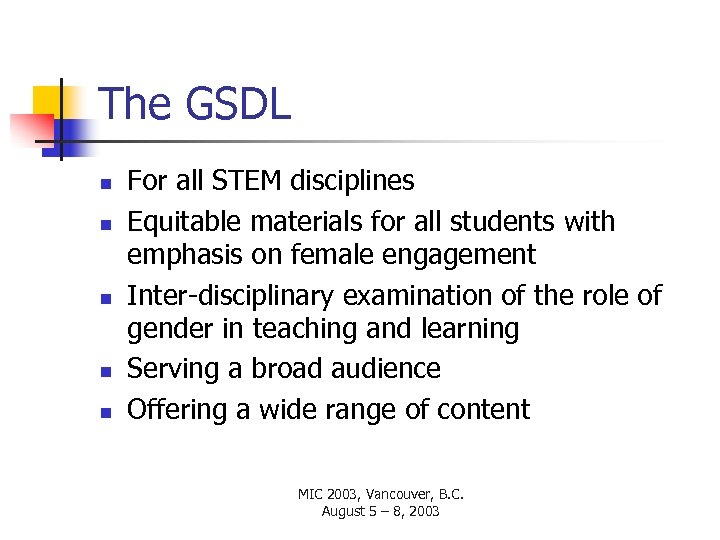 The GSDL

- For all STEM disciplines
- Equitable materials for all students with emphasis on female engagement
- Inter-disciplinary examination of the role of gender in teaching and learning
- Serving a broad audience
- Offering a wide range of content

MIC 2003, Vancouver, B.C.
August 5 – 8, 2003